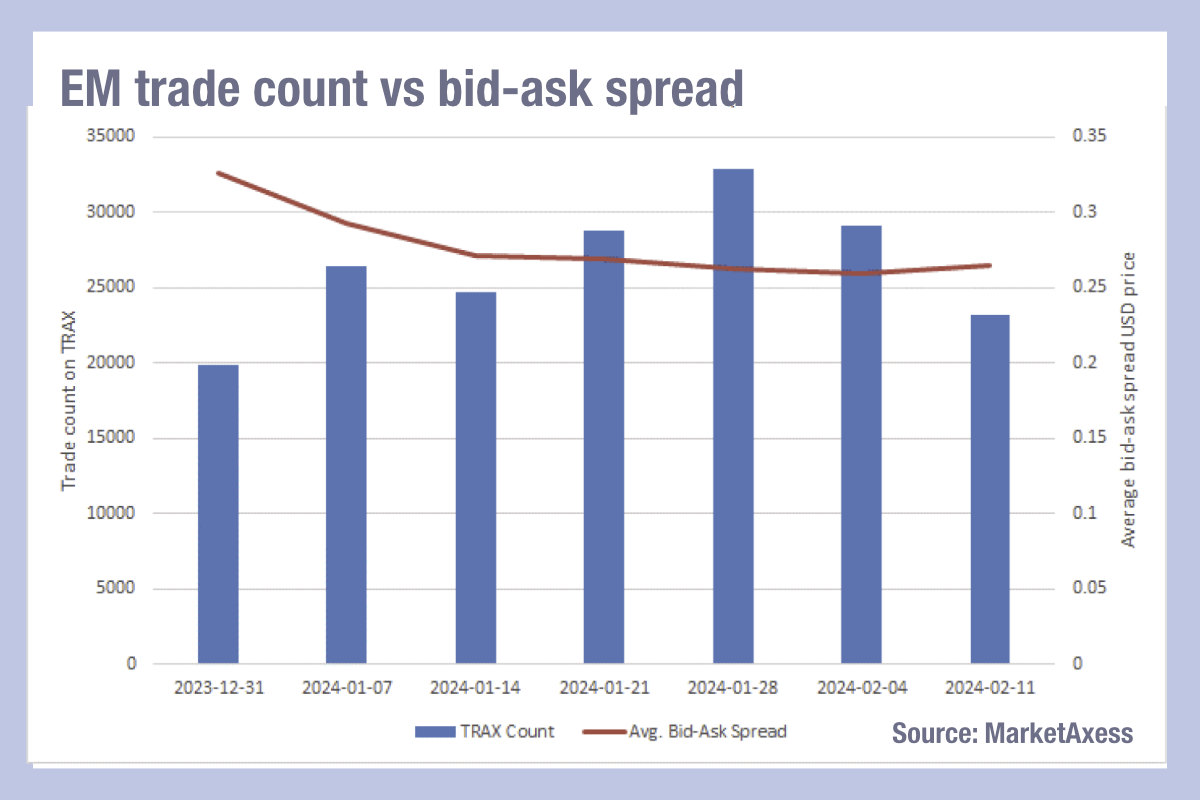 EM trade count vs bid-ask spread

Trade count on TRAX

35000
30000
25000
20000
15000
10000
5000
0

Average bid-ask spread USD price

0.35
0.3
0.25
0.2
0.15
0.1
0.05
0

2023-12-31
2024-01-07
2024-01-14
2024-01-21
2024-01-28
2024-02-04
2024-02-11

TRAX Count
Avg. Bid-Ask Spread

Source: MarketAxess